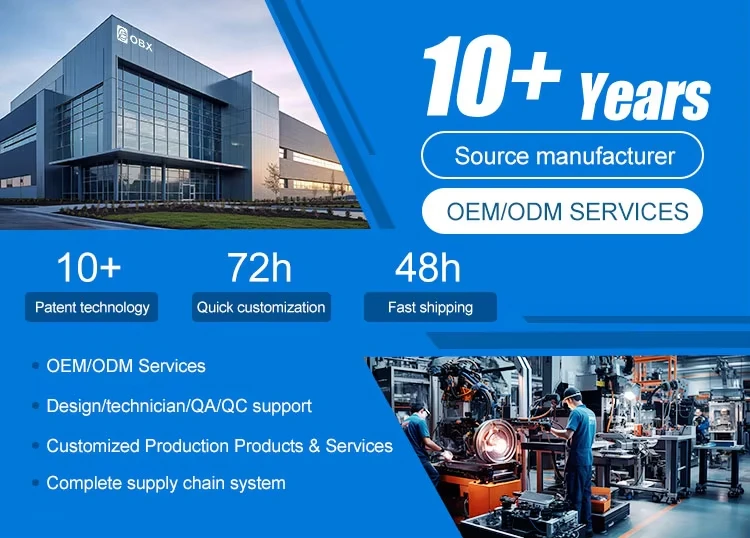 OBX

10+ Years

Source manufacturer

OEM/ODM SERVICES

10+
Patent technology

72h
Quick customization

48h
Fast shipping

• OEM/ODM Services
• Design/technician/QA/QC support
• Customized Production Products & Services
• Complete supply chain system